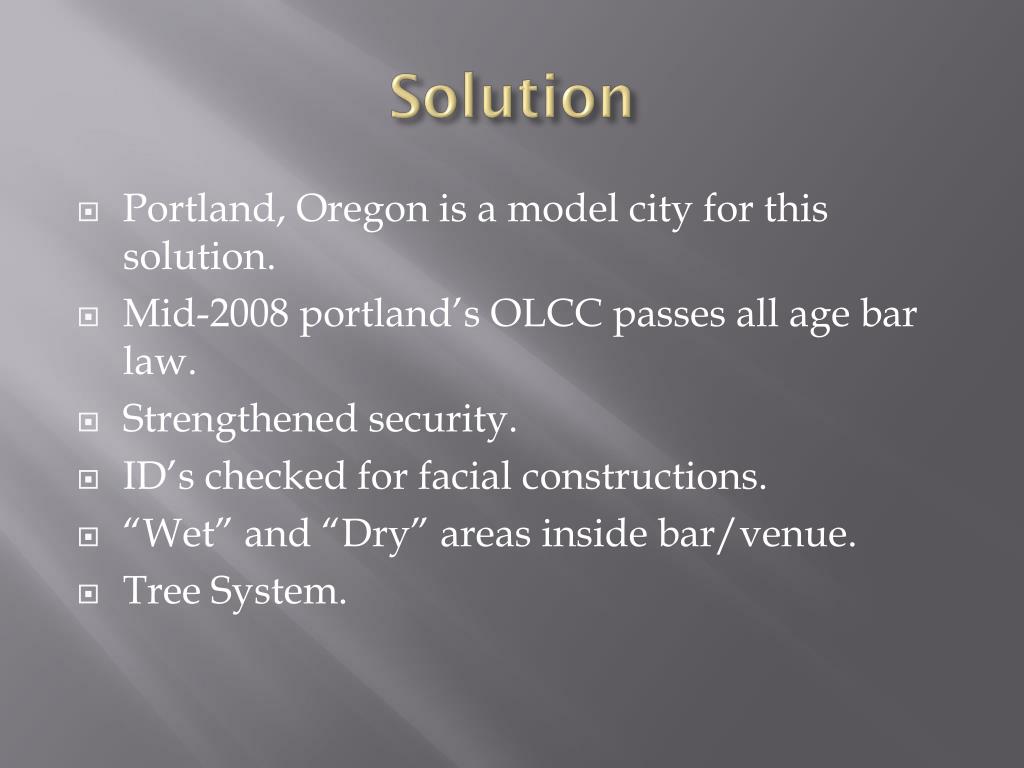 Solution

Portland, Oregon is a model city for this solution.

Mid-2008 portland’s OLCC passes all age bar law.

Strengthened security.

ID’s checked for facial constructions.

“Wet” and “Dry” areas inside bar/venue.

Tree System.